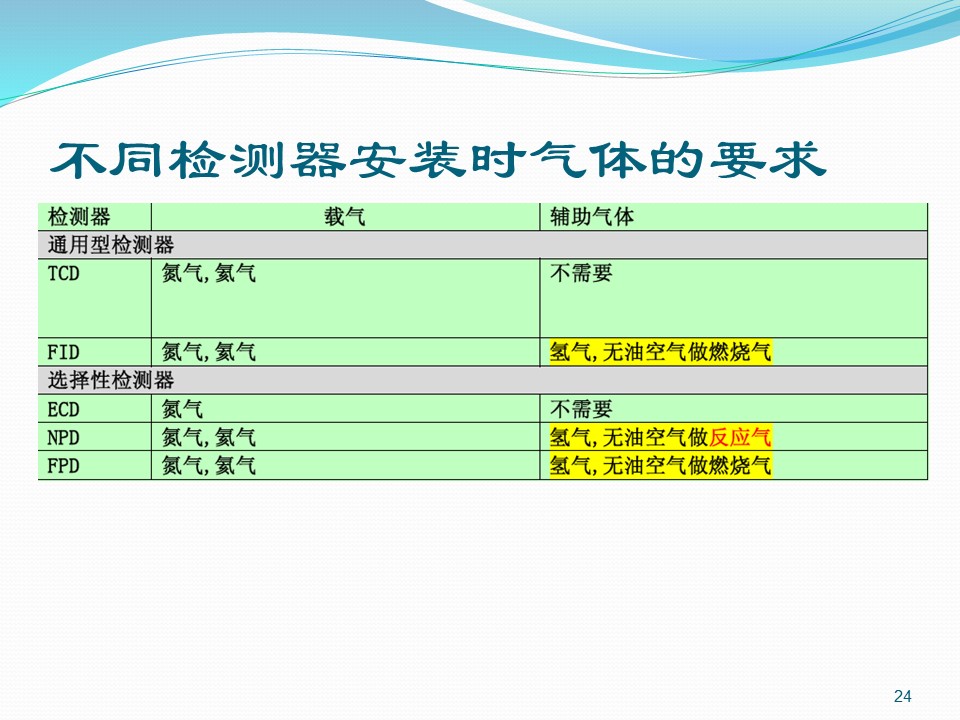 不同检测器安装时气体的要求

| 检测器 | 载气 | 辅助气体 |
|---|---|---|
| 通用型检测器 | | |
| TCD | 氮气，氦气 | 不需要 |
| FID | 氮气，氦气 | 氢气，无油空气做燃烧气 |
| 选择性检测器 | | |
| ECD | 氮气 | 不需要 |
| NPD | 氮气，氦气 | 氢气，无油空气做反应气 |
| FPD | 氮气，氦气 | 氢气，无油空气做燃烧气 |

24